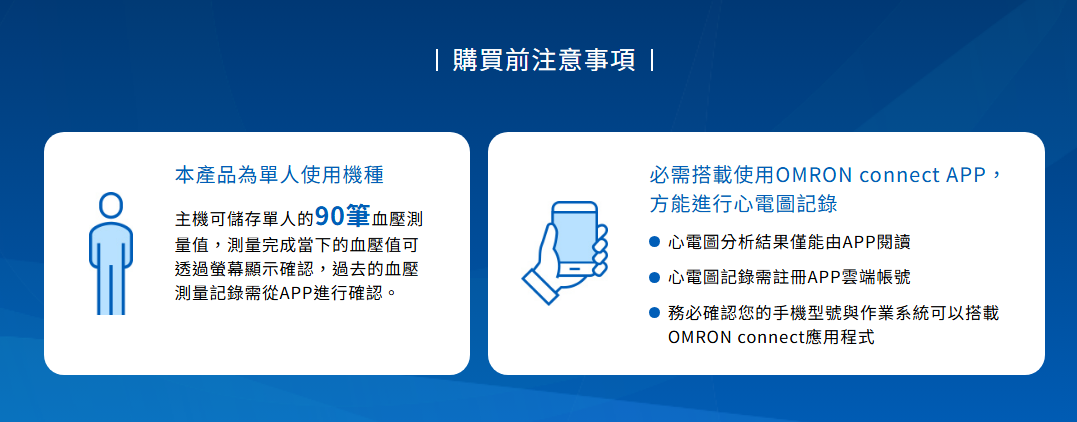 | 購買前注意事項 |

本產品為單人使用機種

主機可儲存單人的90筆血壓測量值，測量完成當下的血壓值可透過螢幕顯示確認，過去的血壓測量記錄需從APP進行確認。

必需搭載使用OMRON connect APP，方能進行心電圖記錄

● 心電圖分析結果僅能由APP閱讀

● 心電圖記錄需註冊APP雲端帳號

● 務必確認您的手機型號與作業系統可以搭載OMRON connect應用程式